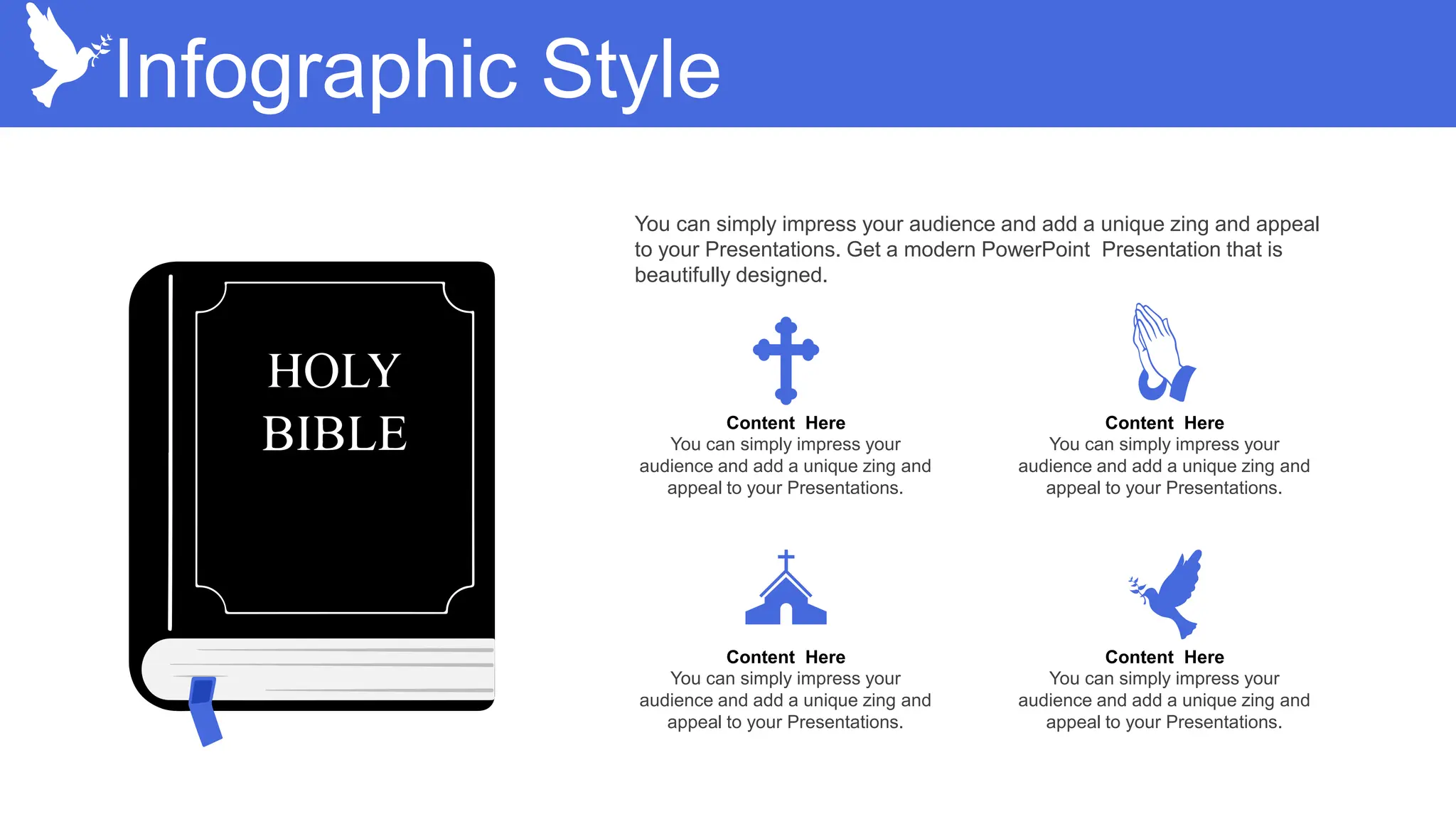 Infographic Style

HOLY BIBLE

You can simply impress your audience and add a unique zing and appeal to your Presentations. Get a modern PowerPoint Presentation that is beautifully designed.

Content Here
You can simply impress your audience and add a unique zing and appeal to your Presentations.

Content Here
You can simply impress your audience and add a unique zing and appeal to your Presentations.

Content Here
You can simply impress your audience and add a unique zing and appeal to your Presentations.

Content Here
You can simply impress your audience and add a unique zing and appeal to your Presentations.